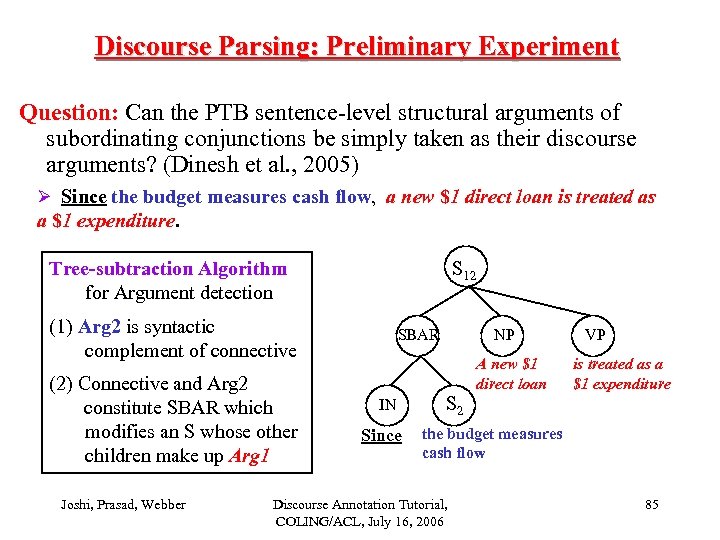 Discourse Parsing: Preliminary Experiment

Question: Can the PTB sentence-level structural arguments of subordinating conjunctions be simply taken as their discourse arguments? (Dinesh et al., 2005)

➢ Since the budget measures cash flow, a new \$1 direct loan is treated as a \$1 expenditure.

Tree-subtraction Algorithm for Argument detection

(1) Arg2 is syntactic complement of connective

(2) Connective and Arg2 constitute SBAR which modifies an S whose other children make up Arg1

$S_{12}$

SBAR

NP

VP

A new \$1 direct loan

is treated as a \$1 expenditure

IN

$S_2$

Since

the budget measures cash flow

Joshi, Prasad, Webber

Discourse Annotation Tutorial, COLING/ACL, July 16, 2006

85